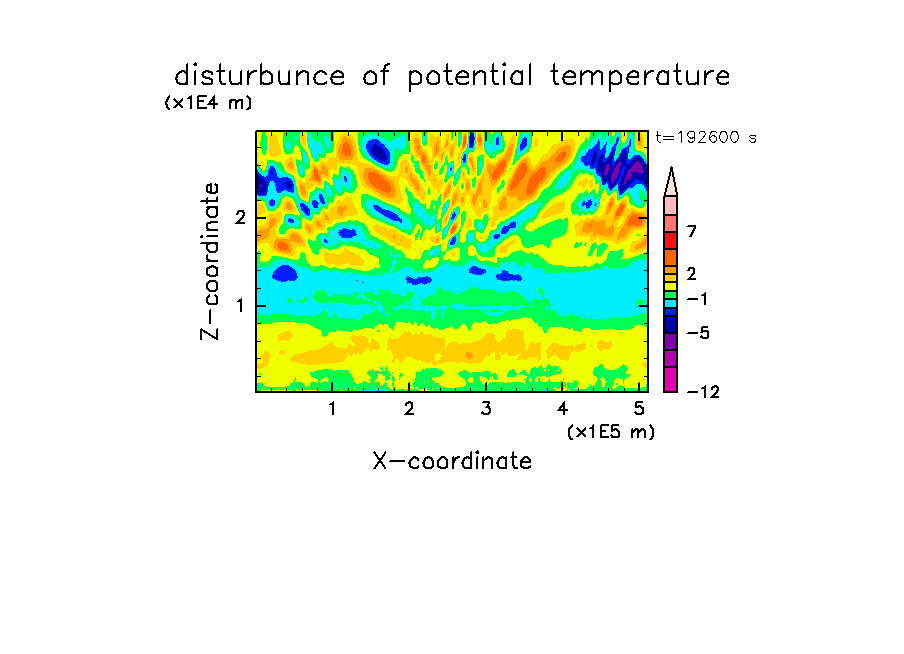 disturbunce of potential temperature

(x1E4 m)

t=192600 s

Z-coordinate

2

1

7

2

−1

−5

−12

1 2 3 4 5

(x1E5 m)

X-coordinate